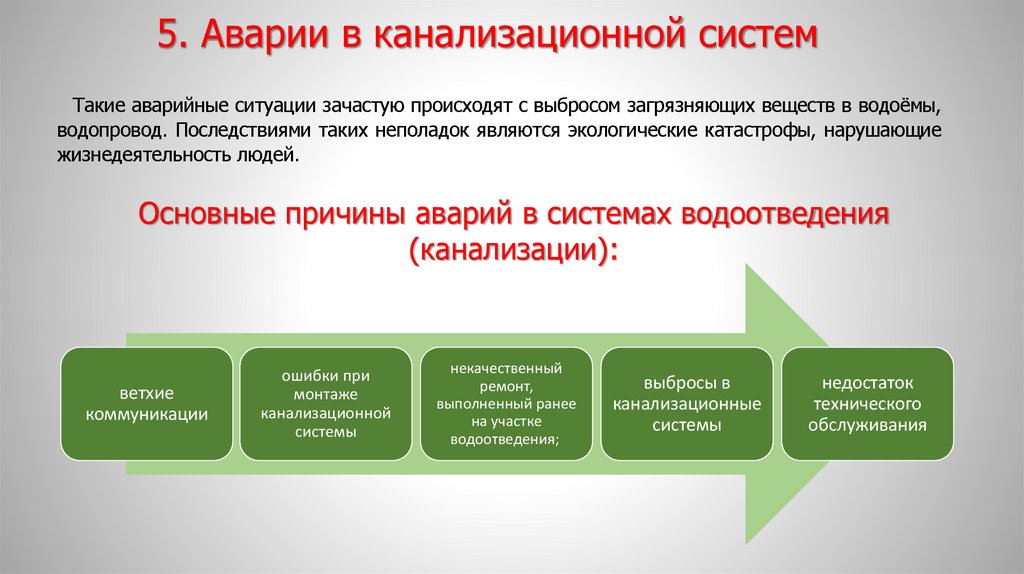 5. Аварии в канализационной систем

Такие аварийные ситуации зачастую происходят с выбросом загрязняющих веществ в водоёмы, водопровод. Последствиями таких неполадок являются экологические катастрофы, нарушающие жизнедеятельность людей.

Основные причины аварий в системах водоотведения (канализации):

ветхие коммуникации

ошибки при монтаже канализационной системы

некачественный ремонт, выполненный ранее на участке водоотведения;

выбросы в канализационные системы

недостаток технического обслуживания